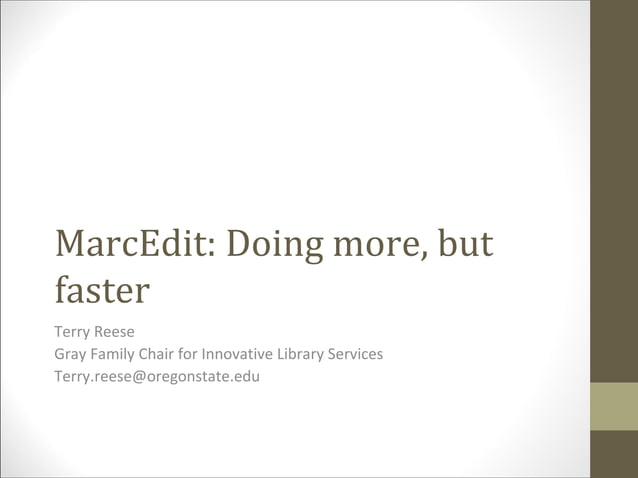 MarcEdit: Doing more, but faster

Terry Reese
Gray Family Chair for Innovative Library Services
Terry.reese@oregonstate.edu